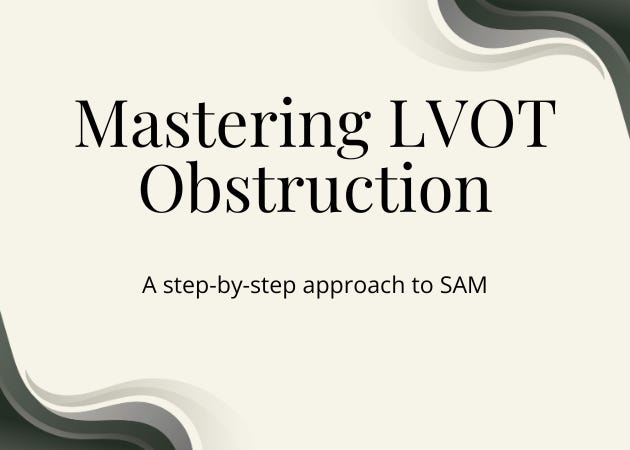 Mastering LVOT Obstruction

A step-by-step approach to SAM